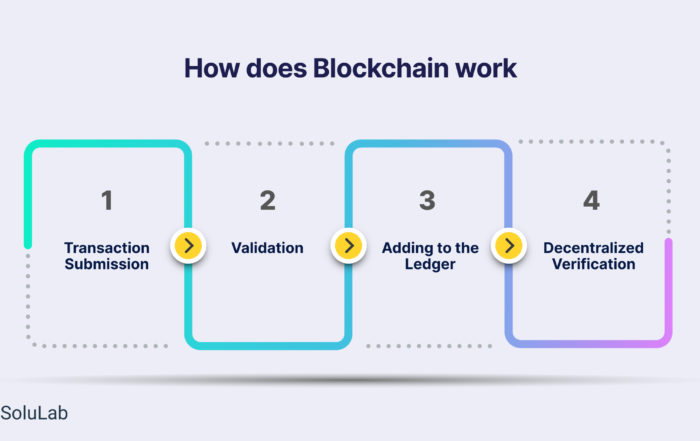 How does Blockchain work

1
Transaction Submission

2
Validation

3
Adding to the Ledger

4
Decentralized Verification

SoluLab